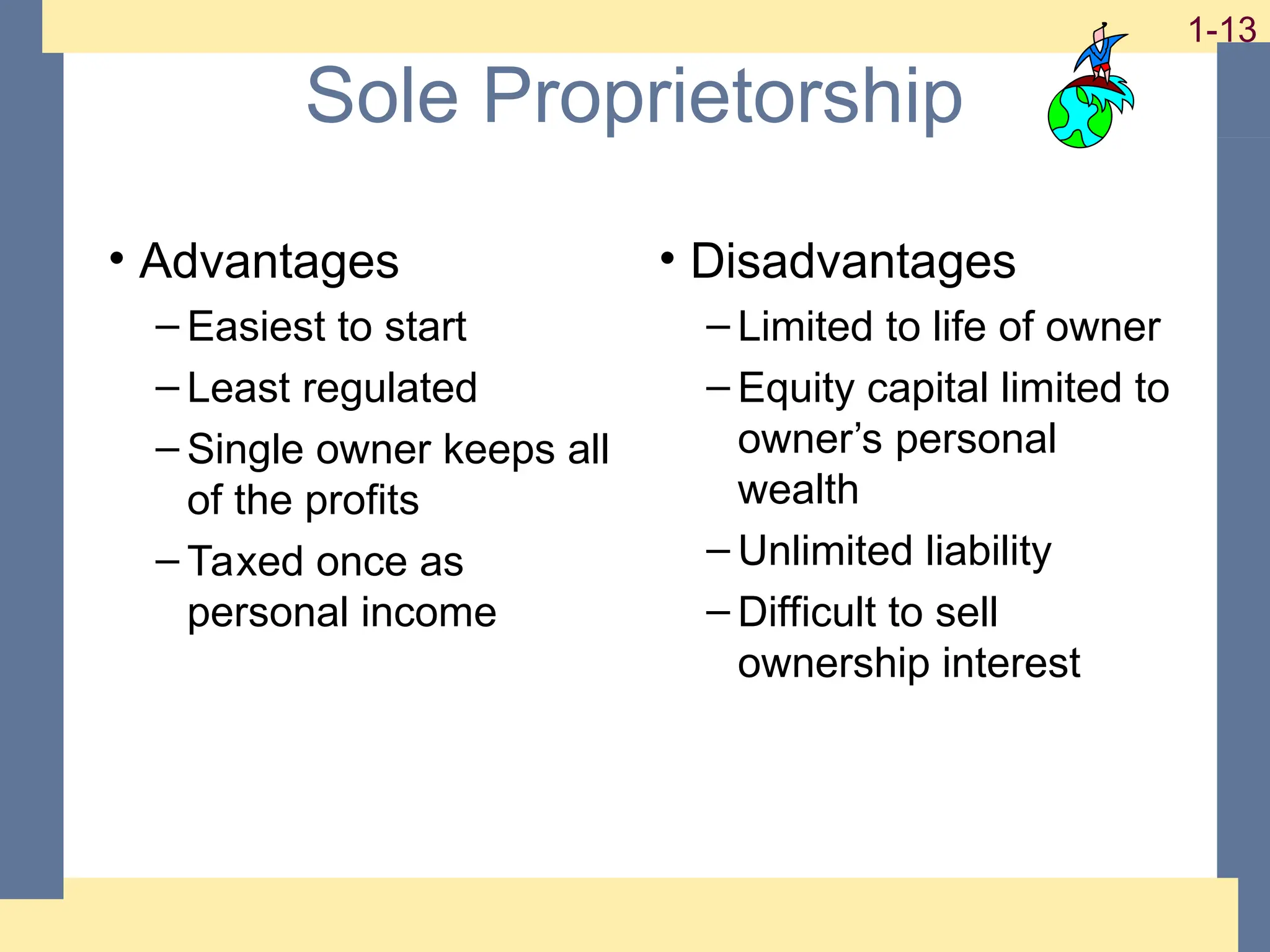 1-13

Sole Proprietorship

• Advantages
– Easiest to start
– Least regulated
– Single owner keeps all of the profits
– Taxed once as personal income

• Disadvantages
– Limited to life of owner
– Equity capital limited to owner’s personal wealth
– Unlimited liability
– Difficult to sell ownership interest